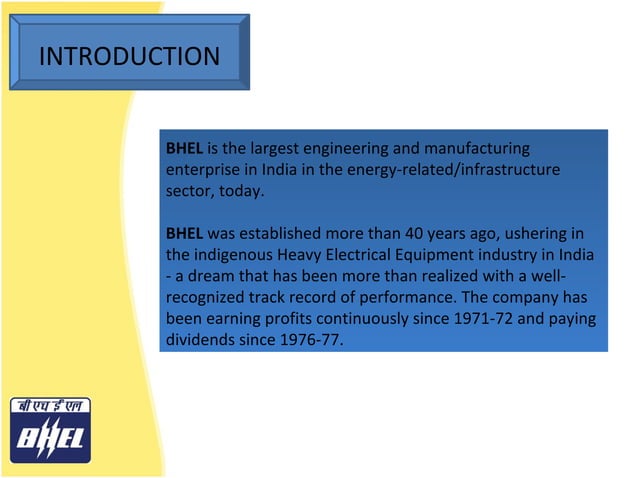 INTRODUCTION

BHEL is the largest engineering and manufacturing enterprise in India in the energy-related/infrastructure sector, today.

BHEL was established more than 40 years ago, ushering in the indigenous Heavy Electrical Equipment industry in India - a dream that has been more than realized with a well-recognized track record of performance. The company has been earning profits continuously since 1971-72 and paying dividends since 1976-77.

बी एच ई एल
BHEL